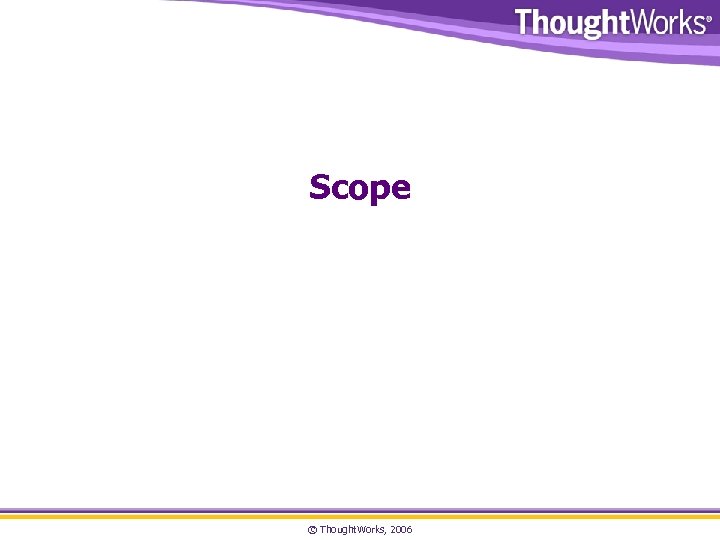 ThoughtWorks®

Scope

© ThoughtWorks, 2006